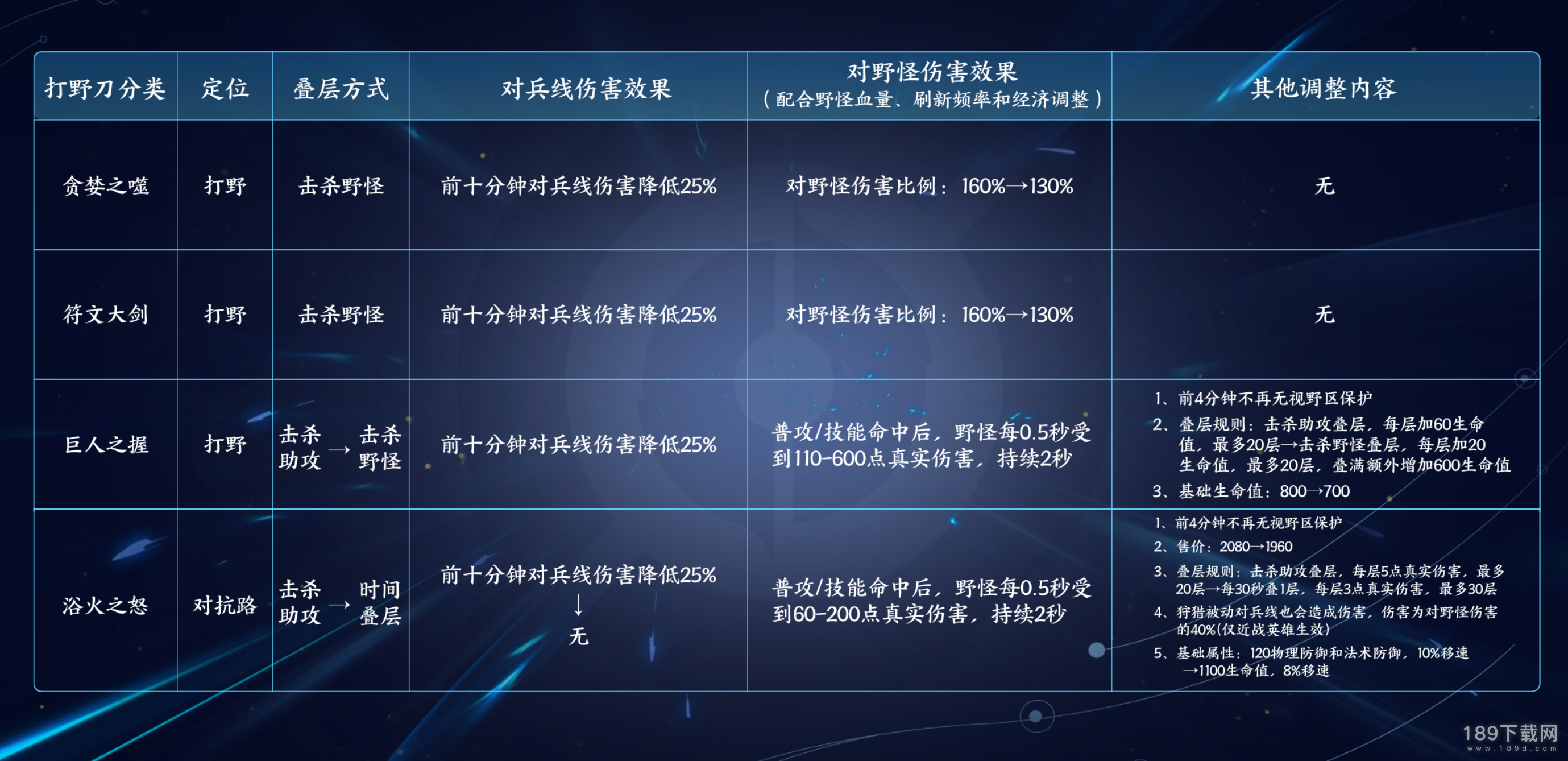 | 打野刀分类 | 定位 | 叠层方式 | 对兵线伤害效果 | 对野怪伤害效果（配合野怪血量、刷新频率和经济调整） | 其他调整内容 |
|---|---|---|---|---|---|
| 贪婪之噬 | 打野 | 击杀野怪 | 前十分钟对兵线伤害降低25% | 对野怪伤害比例：160%→130% | 无 |
| 符文大剑 | 打野 | 击杀野怪 | 前十分钟对兵线伤害降低25% | 对野怪伤害比例：160%→130% | 无 |
| 巨人之握 | 打野 | 击杀助攻 → 击杀野怪 | 前十分钟对兵线伤害降低25% | 普攻/技能命中后，野怪每0.5秒受到110-600点真实伤害，持续2秒 | 1、前4分钟不再无视野区保护 2、叠层规则：击杀助攻叠层，每层加60生命值，最多20层→击杀野怪叠层，每层加20生命值，最多20层，叠满额外增加600生命值 3、基础生命值：800→700 |
| 浴火之怒 | 对抗路 | 击杀助攻 → 时间叠层 | 前十分钟对兵线伤害降低25% ↓ 无 | 普攻/技能命中后，野怪每0.5秒受到60-200点真实伤害，持续2秒 | 1、前4分钟不再无视野区保护 2、售价：2080→1960 3、叠层规则：击杀助攻叠层，每层5点真实伤害，最多20层→每30秒叠1层，每层3点真实伤害，最多30层 4、狩猎被动对兵线也会造成伤害，伤害为对野怪伤害的40%(仅近战英雄生效) 5、基础属性：120物理防御和法术防御，10%移速→1100生命值，8%移速 |

189下载网
www.189d.com